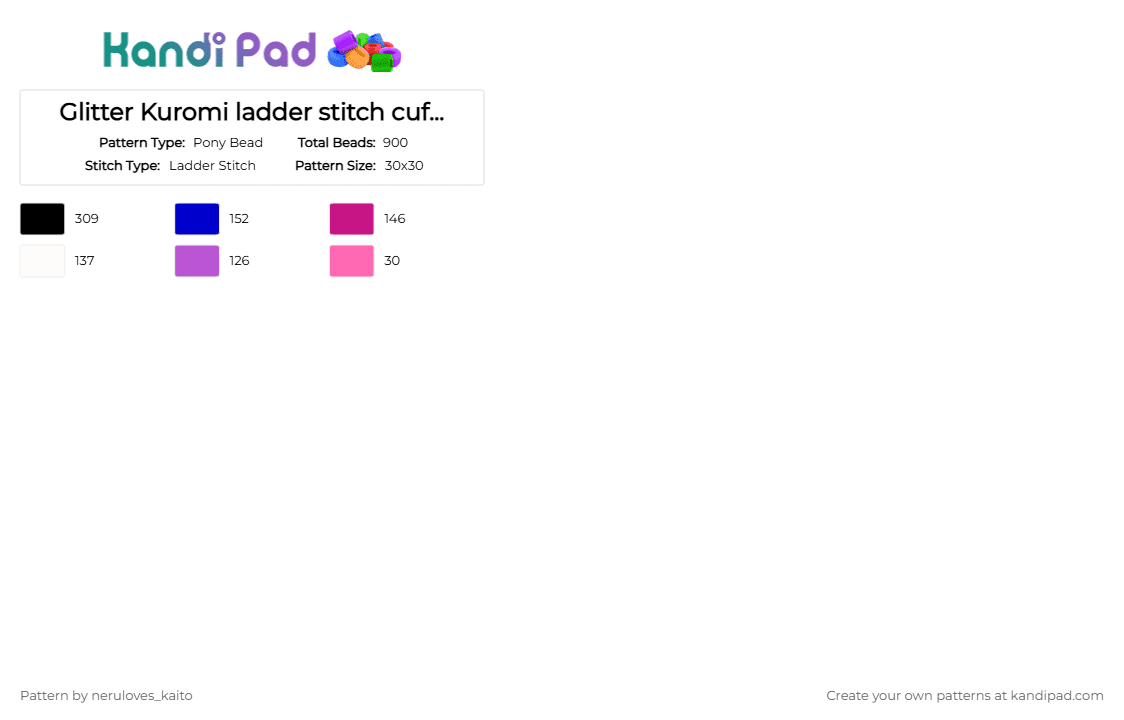 Kandi Pad

Glitter Kuromi ladder stitch cuf...

Pattern Type: Pony Bead Total Beads: 900
Stitch Type: Ladder Stitch Pattern Size: 30x30

309
152
146
137
126
30

Pattern by neruloves_kaito

Create your own patterns at kandipad.com